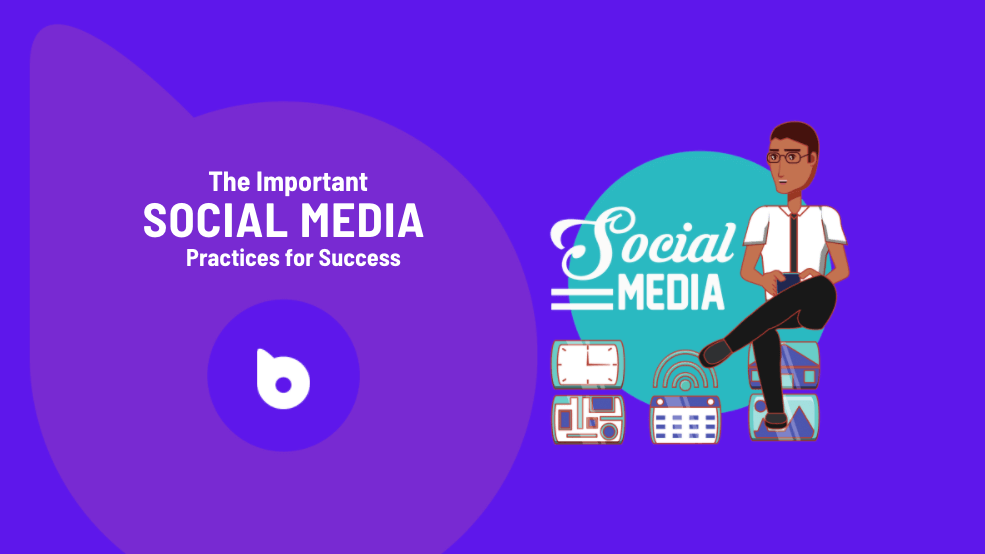 The Important
SOCIAL MEDIA
Practices for Success

Social
MEDIA